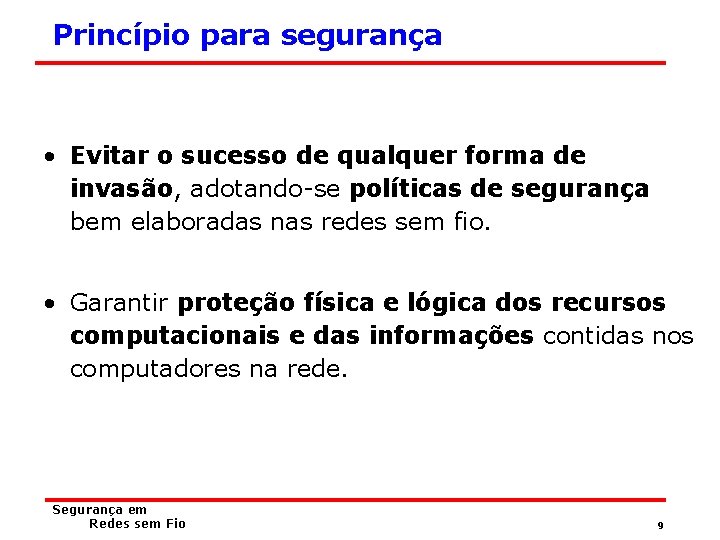 Princípio para segurança

• Evitar o sucesso de qualquer forma de invasão, adotando-se políticas de segurança bem elaboradas nas redes sem fio.

• Garantir proteção física e lógica dos recursos computacionais e das informações contidas nos computadores na rede.

Segurança em
Redes sem Fio

9